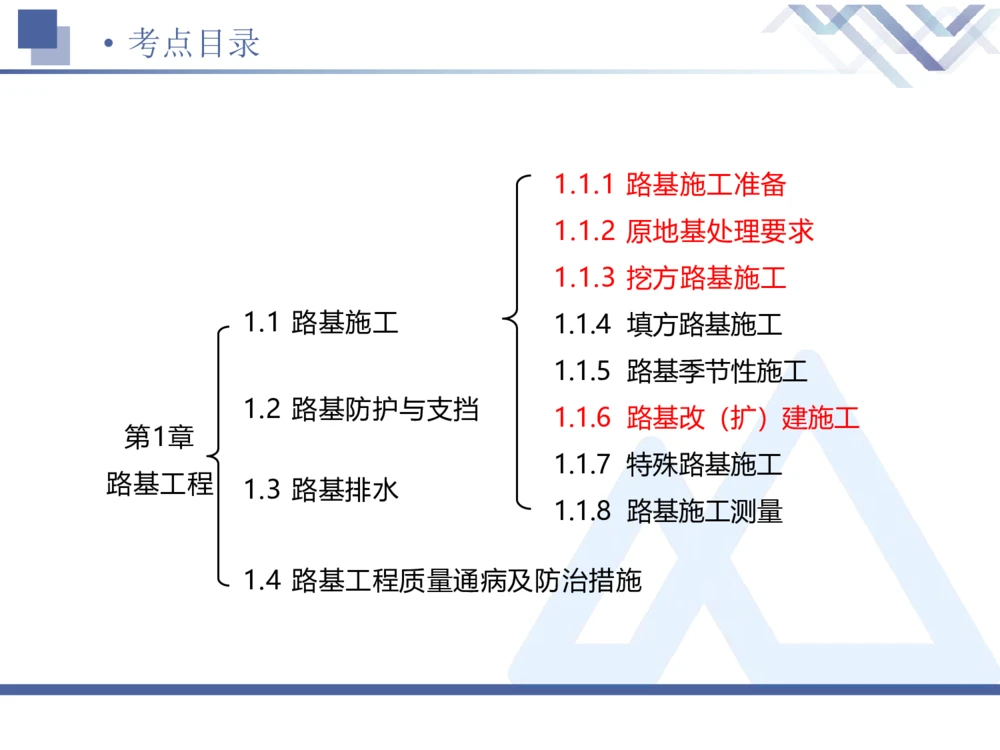 • 考点目录

第1章
路基工程

1.1 路基施工

1.2 路基防护与支挡

1.3 路基排水

1.4 路基工程质量通病及防治措施

1.1.1 路基施工准备
1.1.2 原地基处理要求
1.1.3 挖方路基施工
1.1.4 填方路基施工
1.1.5 路基季节性施工
1.1.6 路基改（扩）建施工
1.1.7 特殊路基施工
1.1.8 路基施工测量